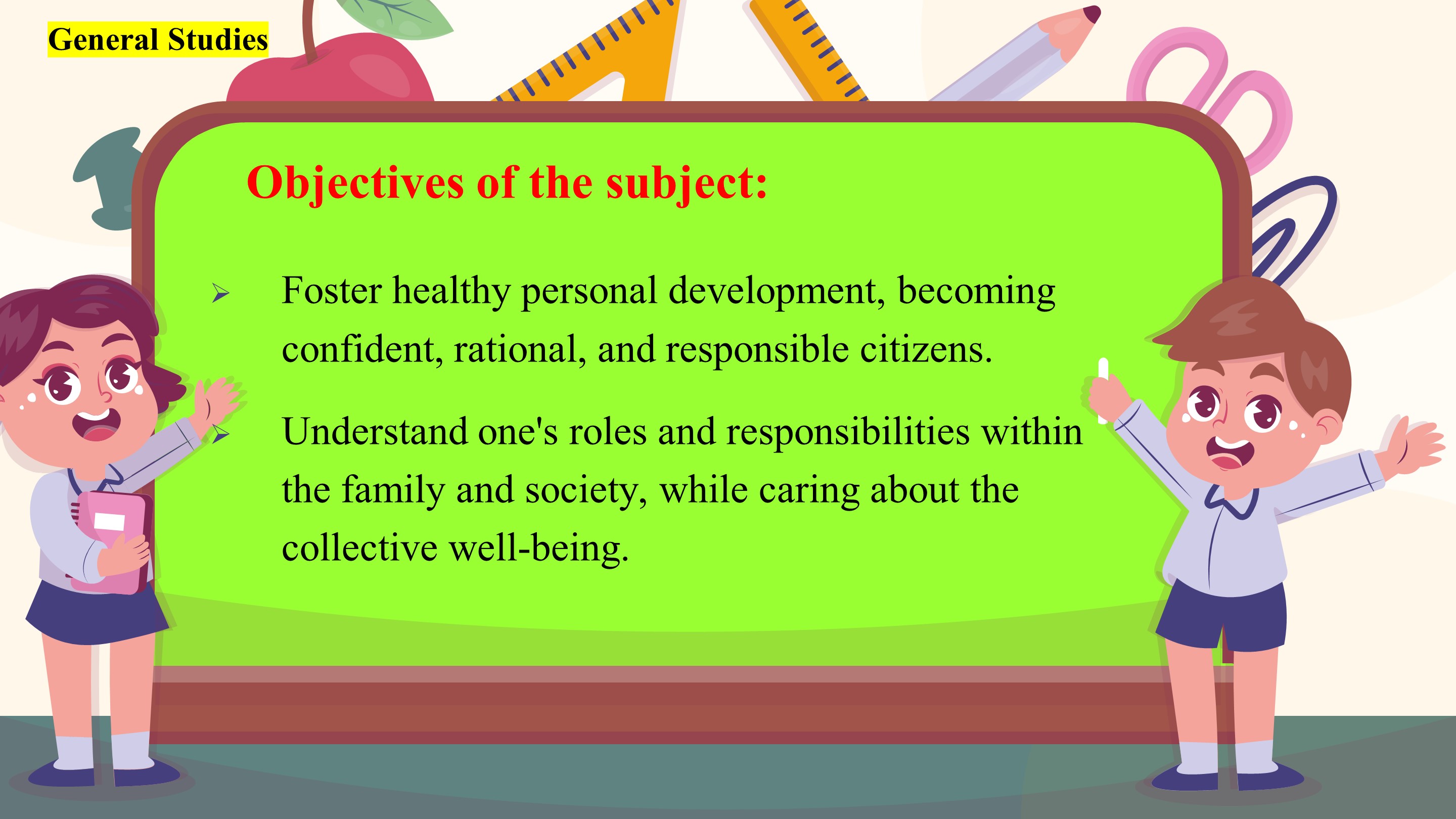 General Studies

Objectives of the subject:

➢ Foster healthy personal development, becoming confident, rational, and responsible citizens.

➢ Understand one's roles and responsibilities within the family and society, while caring about the collective well-being.